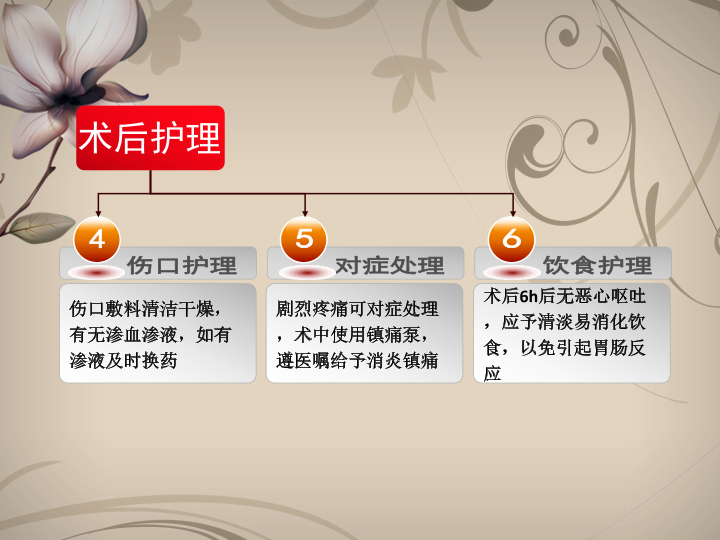 术后护理

4
伤口护理

伤口敷料清洁干燥，有无渗血渗液，如有渗液及时换药

5
对症处理

剧烈疼痛可对症处理，术中使用镇痛泵，遵医嘱给予消炎镇痛

6
饮食护理

术后6h后无恶心呕吐，应予清淡易消化饮食，以免引起胃肠反应